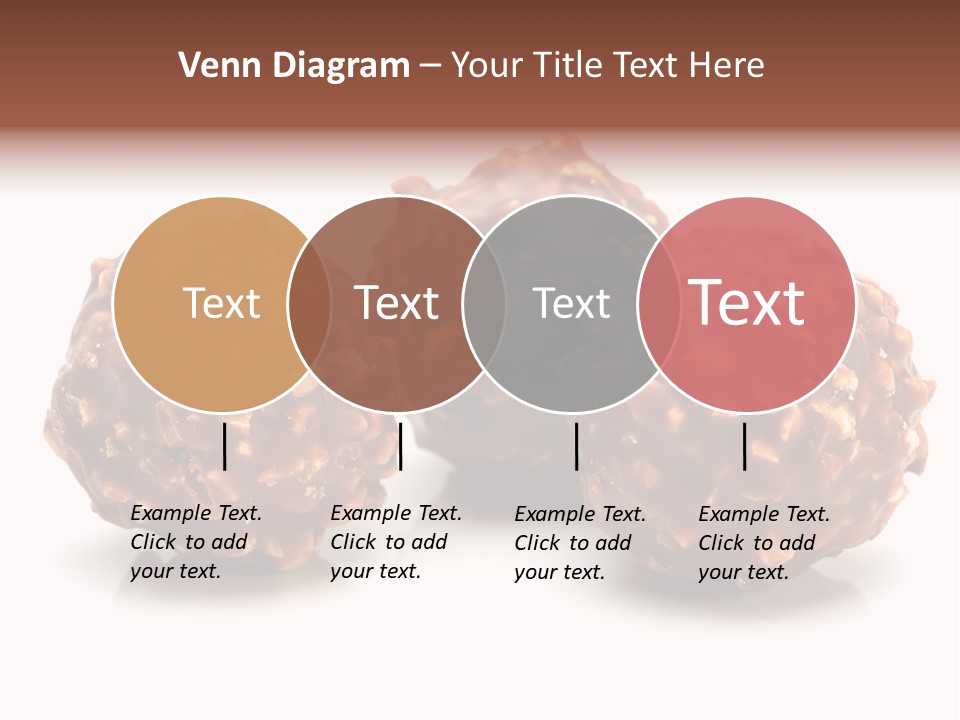 Venn Diagram – Your Title Text Here

Text

Text

Text

Text

Example Text. Click to add your text.

Example Text. Click to add your text.

Example Text. Click to add your text.

Example Text. Click to add your text.